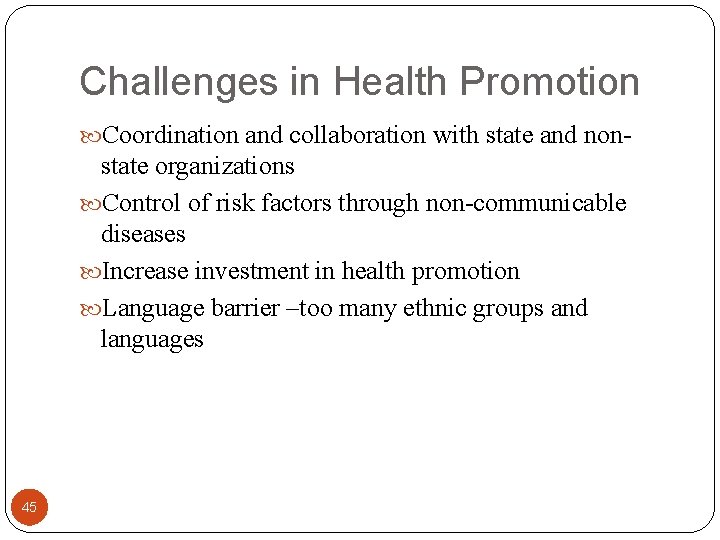 Challenges in Health Promotion

Coordination and collaboration with state and non-state organizations

Control of risk factors through non-communicable diseases

Increase investment in health promotion

Language barrier –too many ethnic groups and languages

45